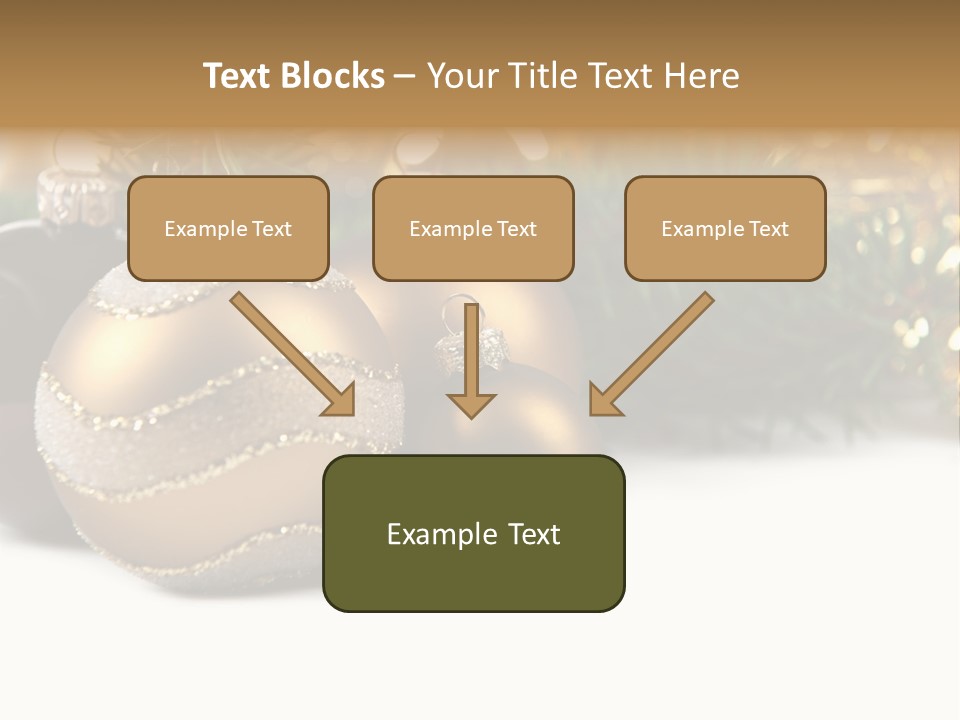 Text Blocks – Your Title Text Here

Example Text

Example Text

Example Text

Example Text